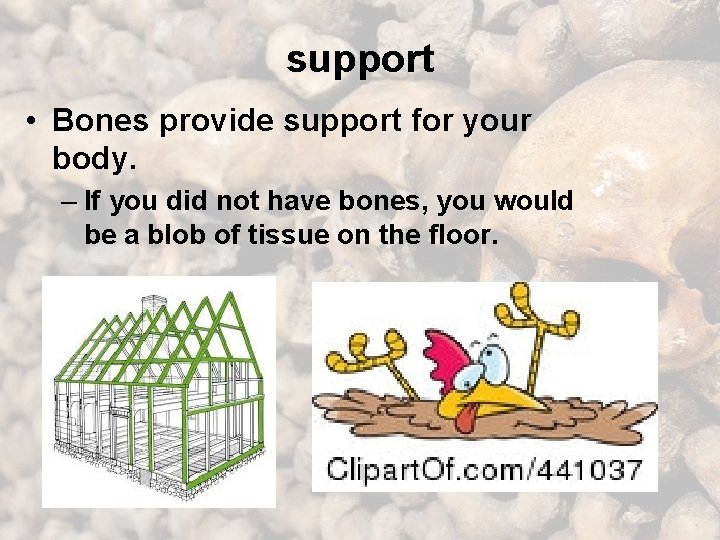 support

• Bones provide support for your body.

– If you did not have bones, you would be a blob of tissue on the floor.

ClipartOf.com/441037